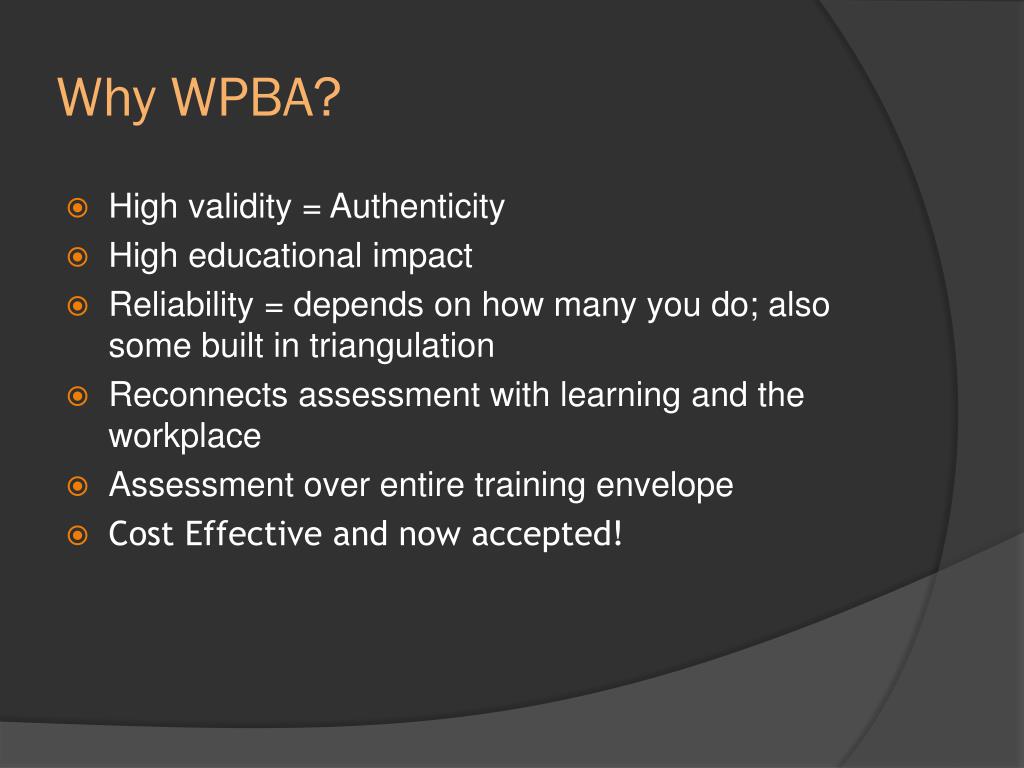 Why WPBA?

High validity = Authenticity

High educational impact

Reliability = depends on how many you do; also some built in triangulation

Reconnects assessment with learning and the workplace

Assessment over entire training envelope

Cost Effective and now accepted!